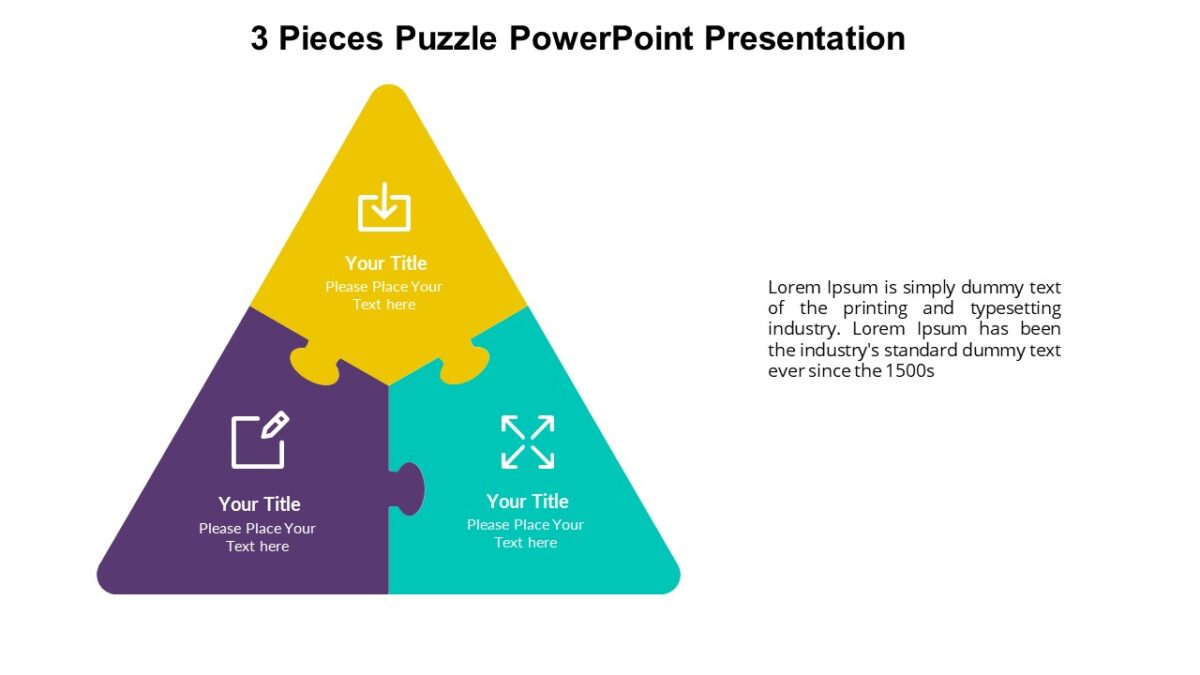 3 Pieces Puzzle PowerPoint Presentation

Your Title
Please Place Your Text here

Your Title
Please Place Your Text here

Your Title
Please Place Your Text here

Lorem Ipsum is simply dummy text of the printing and typesetting industry. Lorem Ipsum has been the industry's standard dummy text ever since the 1500s